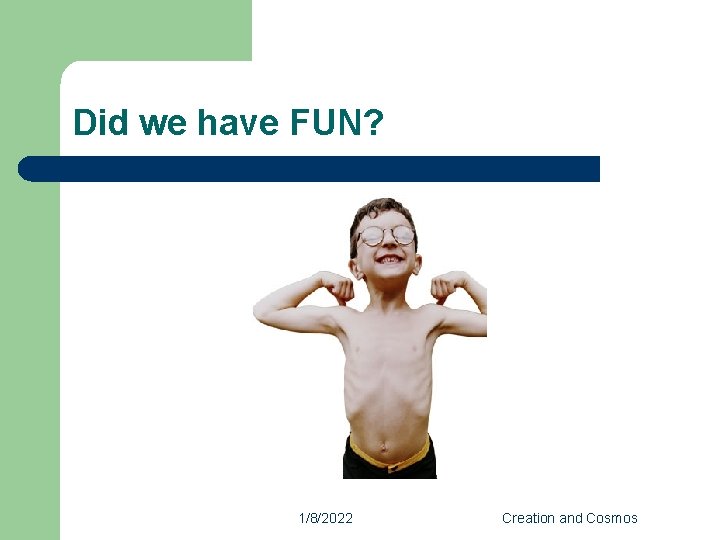 Did we have FUN?

1/8/2022

Creation and Cosmos